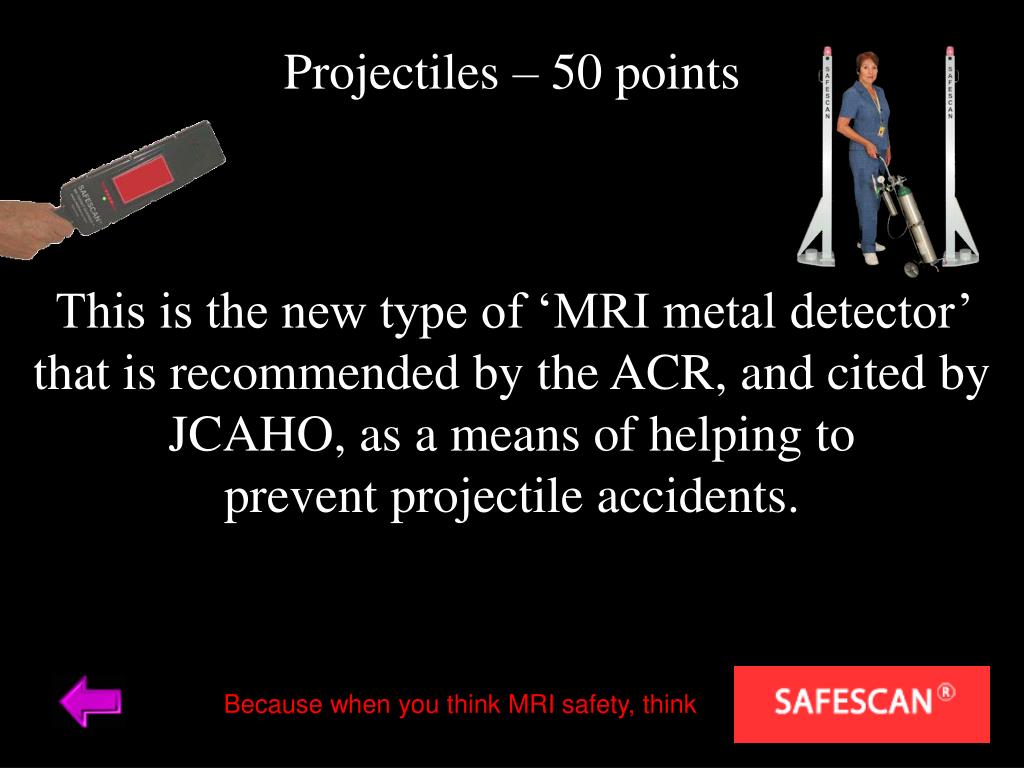 Projectiles – 50 points

SAFESCAN

SAFESCAN

SAFESCAN

This is the new type of ‘MRI metal detector’ that is recommended by the ACR, and cited by JCAHO, as a means of helping to prevent projectile accidents.

Because when you think MRI safety, think

SAFESCAN®